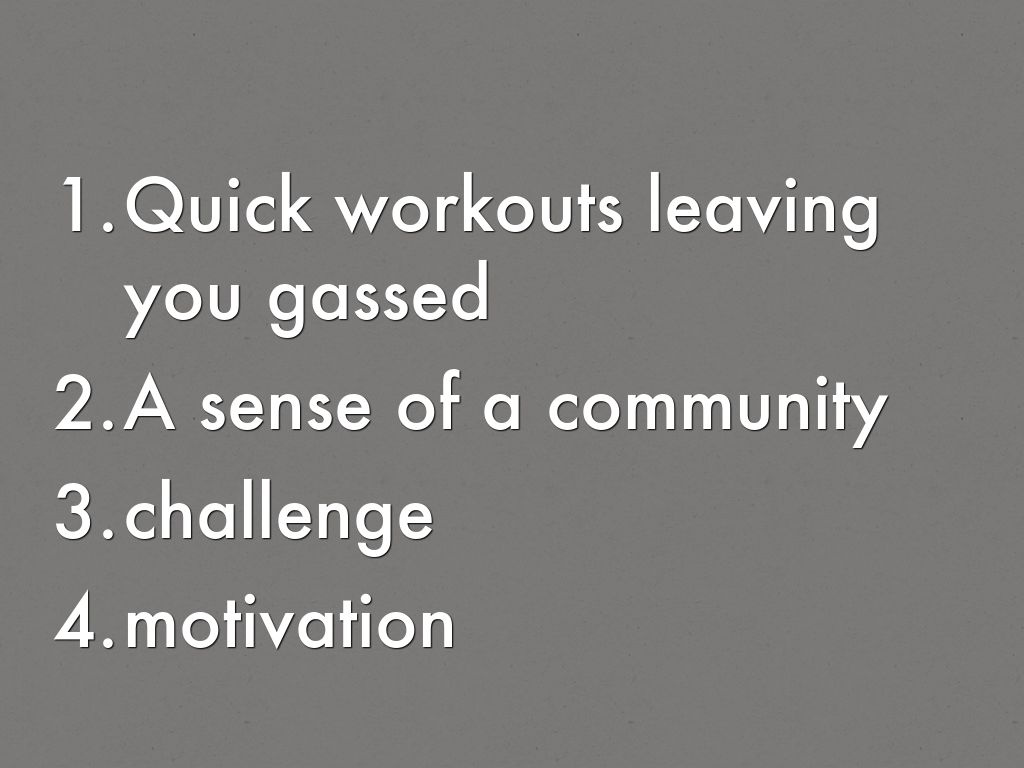 1. Quick workouts leaving you gassed
2. A sense of a community
3. challenge
4. motivation